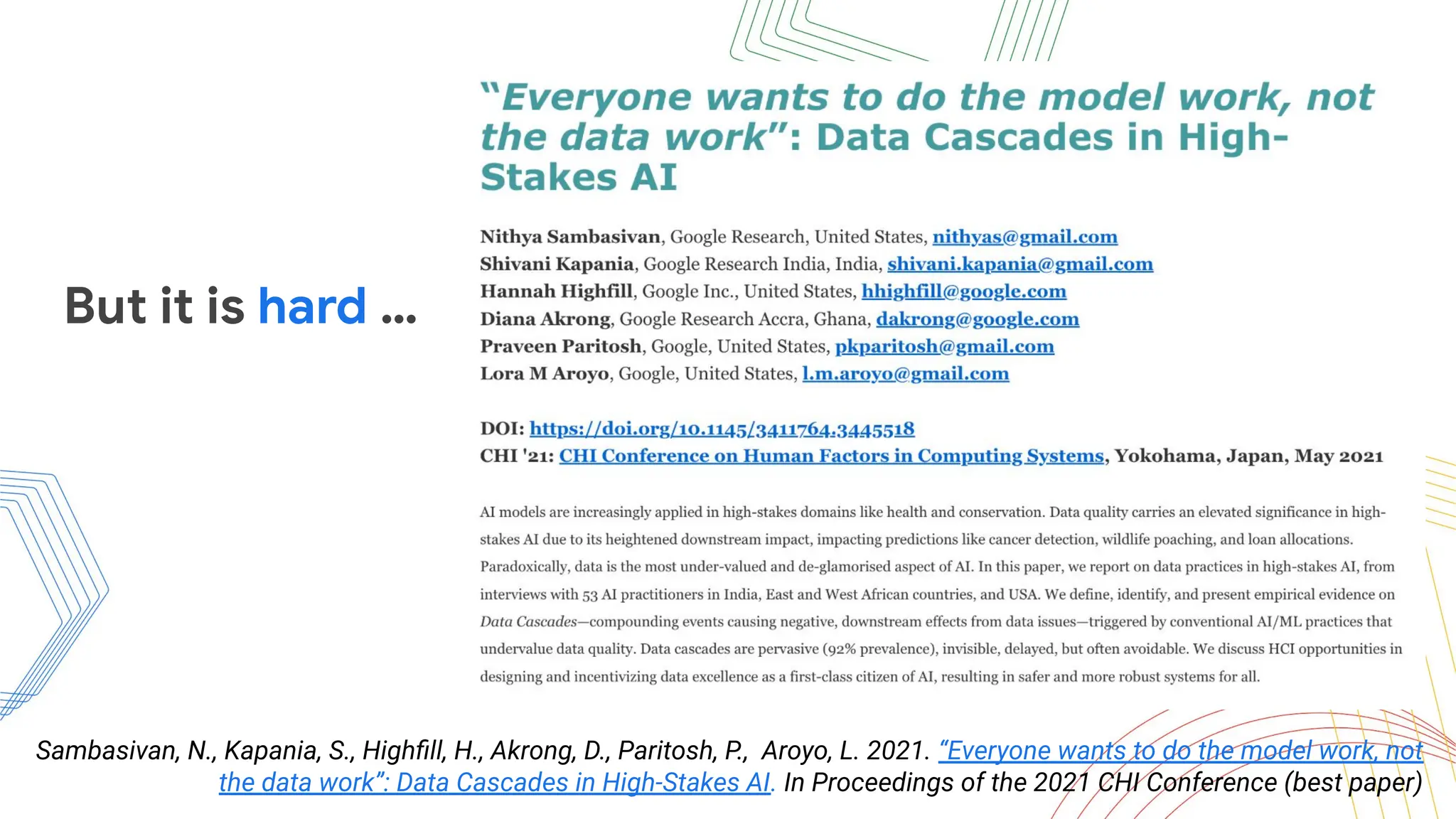 But it is hard ...

"Everyone wants to do the model work, not the data work": Data Cascades in High-Stakes AI

Nithya Sambasivan, Google Research, United States, nithyas@gmail.com
Shivani Kapania, Google Research India, India, shivani.kapania@gmail.com
Hannah Highfill, Google Inc., United States, hhighfill@google.com
Diana Akrong, Google Research Accra, Ghana, dakrong@google.com
Praveen Paritosh, Google, United States, pkparitosh@gmail.com
Lora M Aroyo, Google, United States, l.m.aroyo@gmail.com

DOI: https://doi.org/10.1145/3411764.3445518
CHI '21: CHI Conference on Human Factors in Computing Systems, Yokohama, Japan, May 2021

AI models are increasingly applied in high-stakes domains like health and conservation. Data quality carries an elevated significance in high-stakes AI due to its heightened downstream impact, impacting predictions like cancer detection, wildlife poaching, and loan allocations. Paradoxically, data is the most under-valued and de-glamorised aspect of AI. In this paper, we report on data practices in high-stakes AI, from interviews with 53 AI practitioners in India, East and West African countries, and USA. We define, identify, and present empirical evidence on Data Cascades—compounding events causing negative, downstream effects from data issues—triggered by conventional AI/ML practices that undervalue data quality. Data cascades are pervasive (92% prevalence), invisible, delayed, but often avoidable. We discuss HCI opportunities in designing and incentivizing data excellence as a first-class citizen of AI, resulting in safer and more robust systems for all.

Sambasivan, N., Kapania, S., Highfill, H., Akrong, D., Paritosh, P., Aroyo, L. 2021. "Everyone wants to do the model work, not the data work": Data Cascades in High-Stakes AI. In Proceedings of the 2021 CHI Conference (best paper)